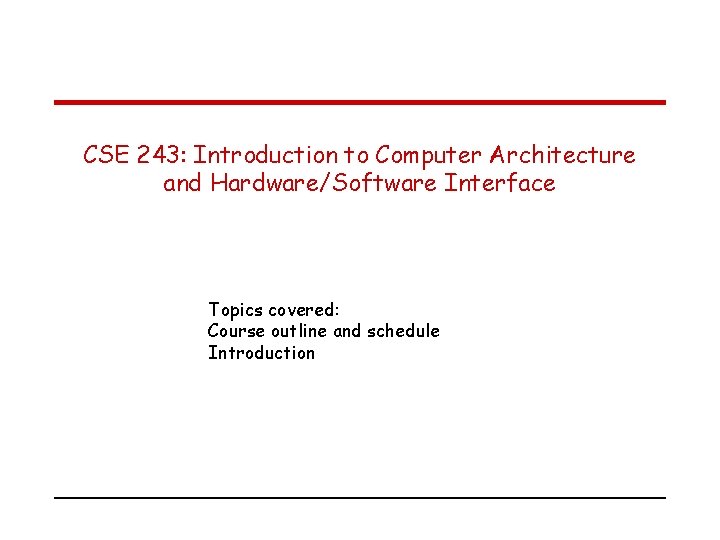 CSE 243: Introduction to Computer Architecture and Hardware/Software Interface

Topics covered:
Course outline and schedule
Introduction